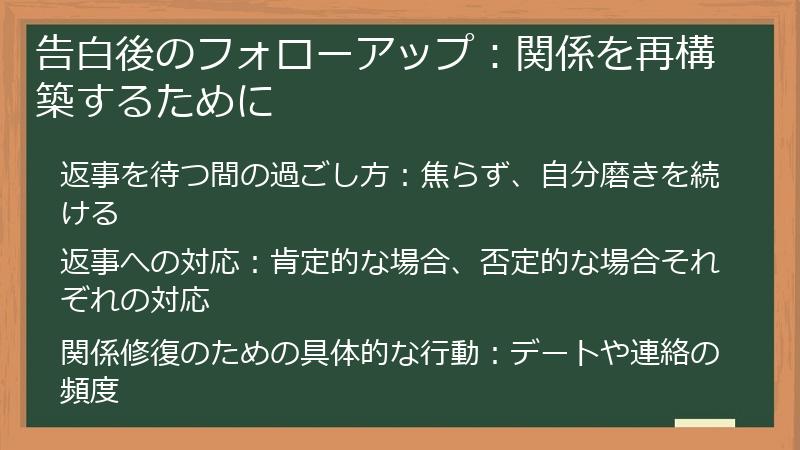 告白後のフォローアップ：関係を再構築するために

返事を待つ間の過ごし方：焦らず、自分磨きを続ける

返事への対応：肯定的な場合、否定的な場合それぞれの対応

関係修復のための具体的な行動：デートや連絡の頻度